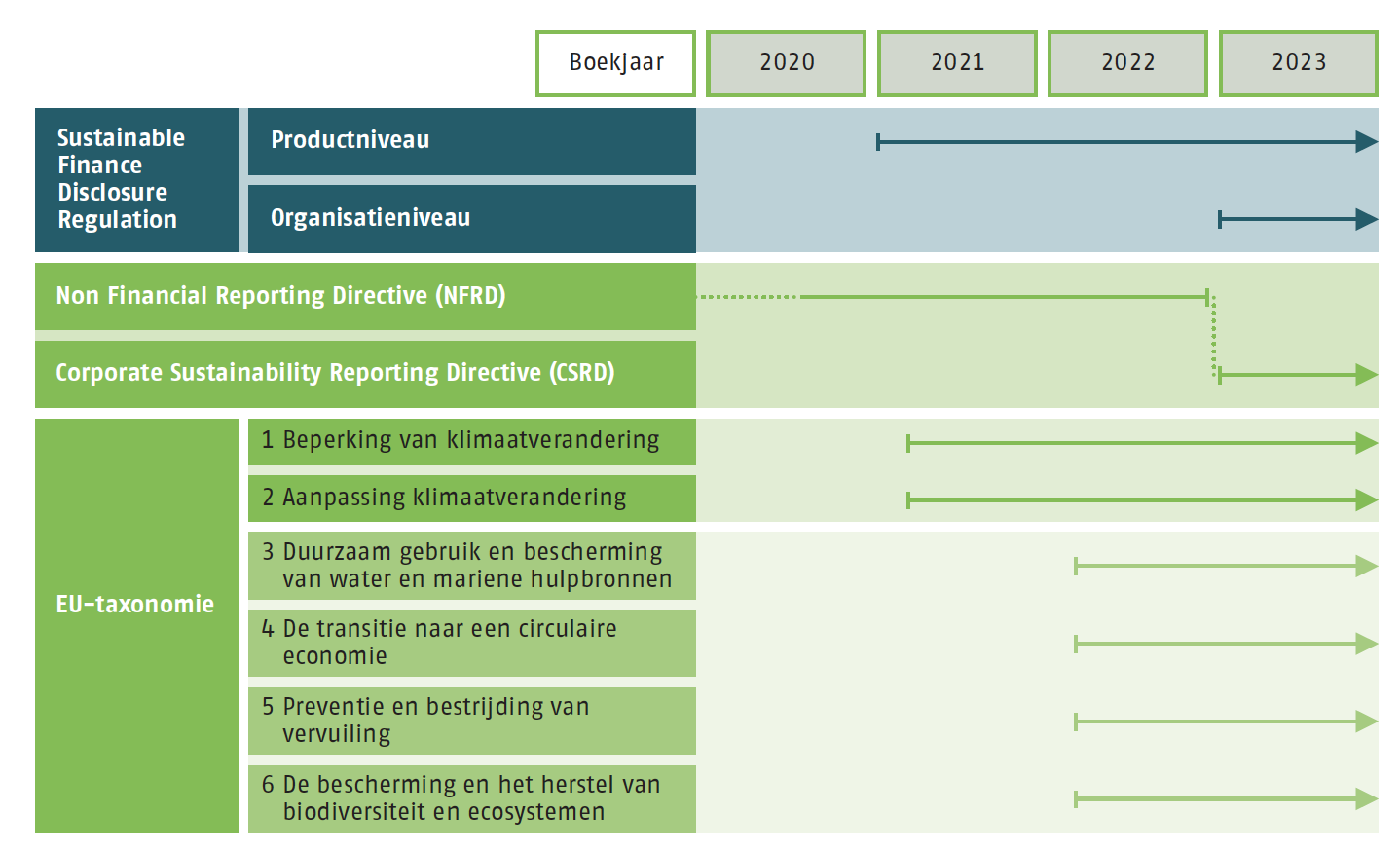 Boekjaar 2020 2021 2022 2023

Sustainable Finance Disclosure Regulation

Productniveau

Organisatieniveau

Non Financial Reporting Directive (NFRD)

Corporate Sustainability Reporting Directive (CSRD)

EU-taxonomie

1 Beperking van klimaatverandering

2 Aanpassing klimaatverandering

3 Duurzaam gebruik en bescherming van water en mariene hulpbronnen

4 De transitie naar een circulaire economie

5 Preventie en bestrijding van vervuiling

6 De bescherming en het herstel van biodiversiteit en ecosystemen